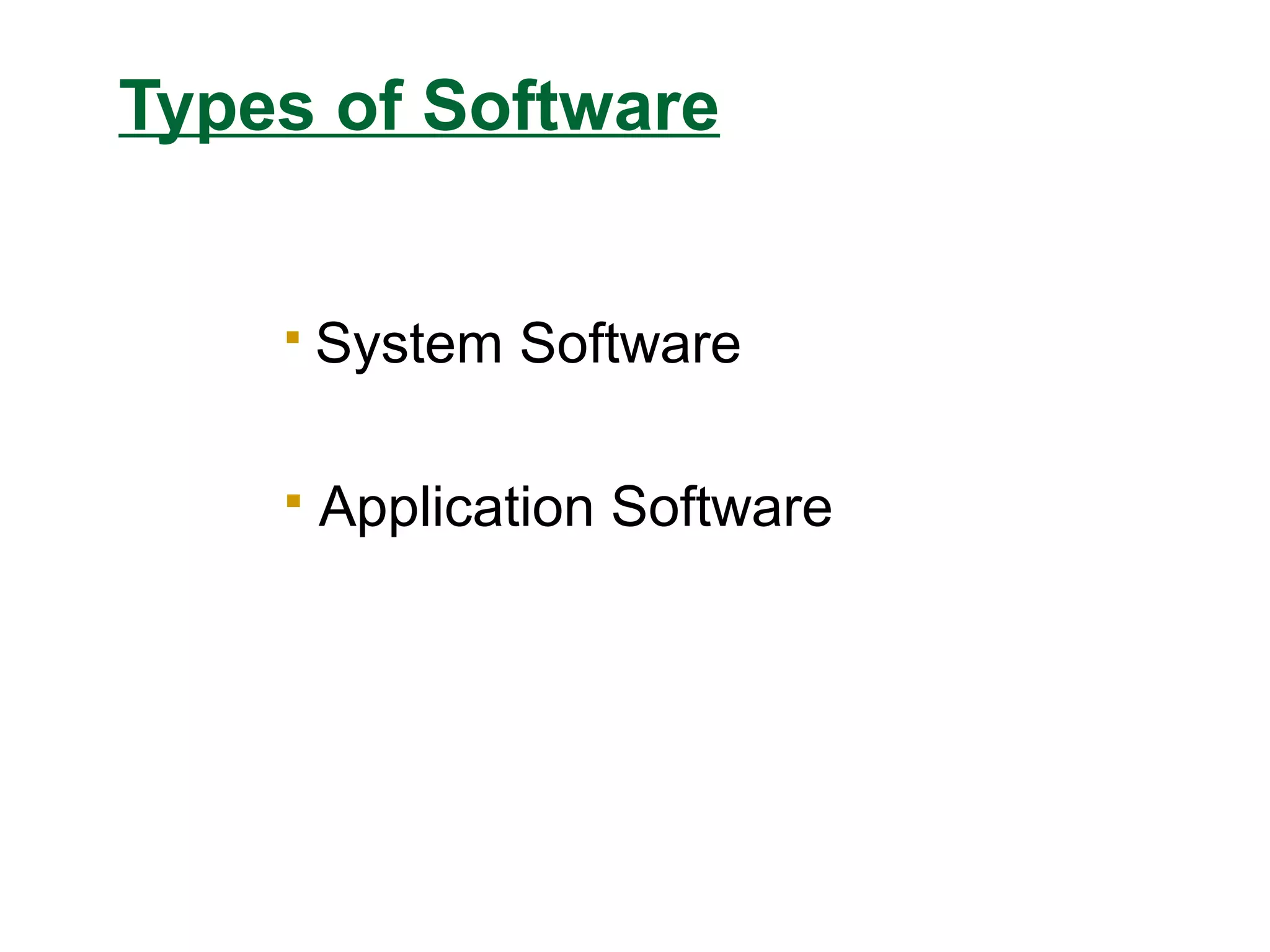 Types of Software

- System Software

- Application Software